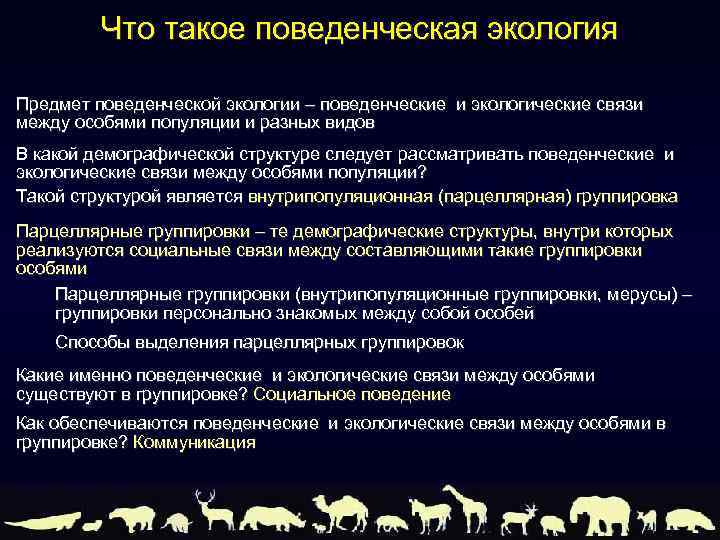 Что такое поведенческая экология

Предмет поведенческой экологии – поведенческие и экологические связи между особями популяции и разных видов

В какой демографической структуре следует рассматривать поведенческие и экологические связи между особями популяции?

Такой структурой является внутрипопуляционная (парцеллярная) группировка

Парцеллярные группировки – те демографические структуры, внутри которых реализуются социальные связи между составляющими такие группировки особями

Парцеллярные группировки (внутрипопуляционные группировки, мерусы) – группировки персонально знакомых между собой особей

Способы выделения парцеллярных группировок

Какие именно поведенческие и экологические связи между особями существуют в группировке? Социальное поведение

Как обеспечиваются поведенческие и экологические связи между особями в группировке? Коммуникация